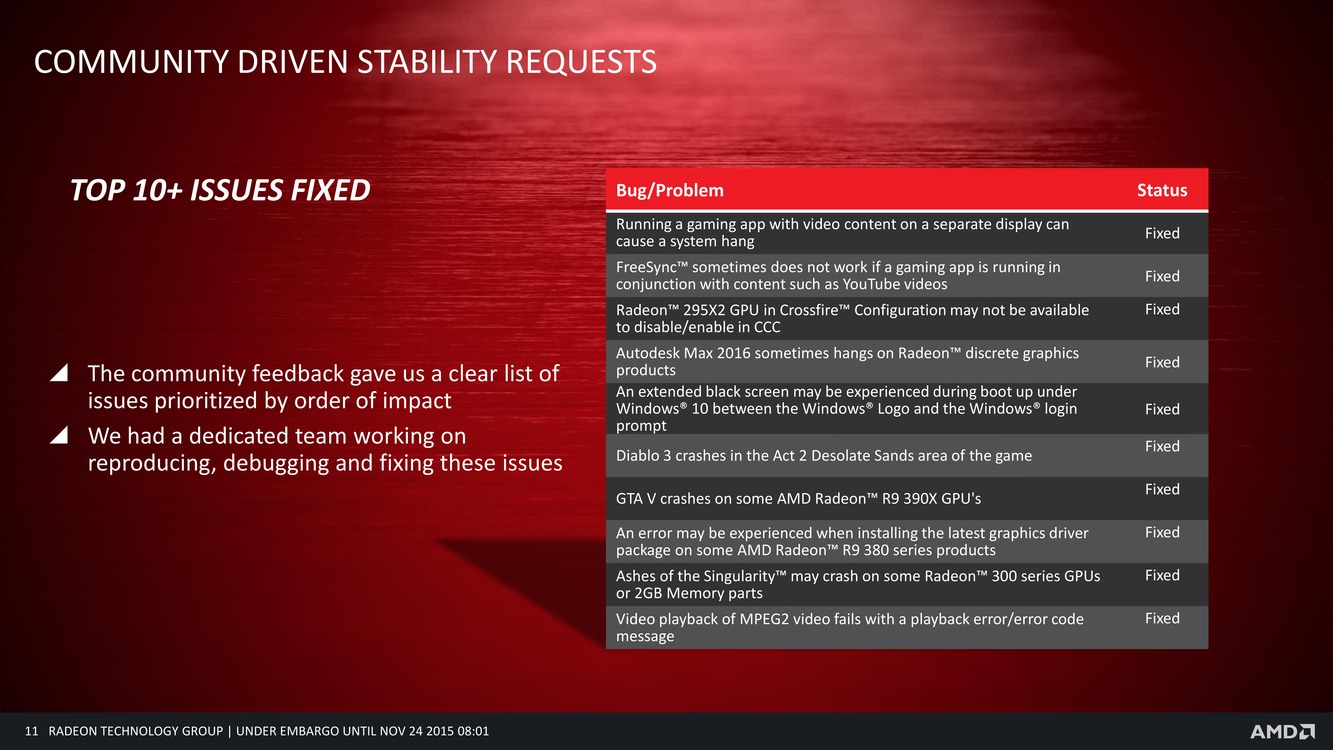 COMMUNITY DRIVEN STABILITY REQUESTS

TOP 10+ ISSUES FIXED

The community feedback gave us a clear list of issues prioritized by order of impact

We had a dedicated team working on reproducing, debugging and fixing these issues

| Bug/Problem | Status |
|---|---|
| Running a gaming app with video content on a separate display can cause a system hang | Fixed |
| FreeSync™ sometimes does not work if a gaming app is running in conjunction with content such as YouTube videos | Fixed |
| Radeon™ 295X2 GPU in Crossfire™ Configuration may not be available to disable/enable in CCC | Fixed |
| Autodesk Max 2016 sometimes hangs on Radeon™ discrete graphics products | Fixed |
| An extended black screen may be experienced during boot up under Windows® 10 between the Windows® Logo and the Windows® login prompt | Fixed |
| Diablo 3 crashes in the Act 2 Desolate Sands area of the game | Fixed |
| GTA V crashes on some AMD Radeon™ R9 390X GPU's | Fixed |
| An error may be experienced when installing the latest graphics driver package on some AMD Radeon™ R9 380 series products | Fixed |
| Ashes of the Singularity™ may crash on some Radeon™ 300 series GPUs or 2GB Memory parts | Fixed |
| Video playback of MPEG2 video fails with a playback error/error code message | Fixed |

11 RADEON TECHNOLOGY GROUP | UNDER EMBARGO UNTIL NOV 24 2015 08:01

AMD